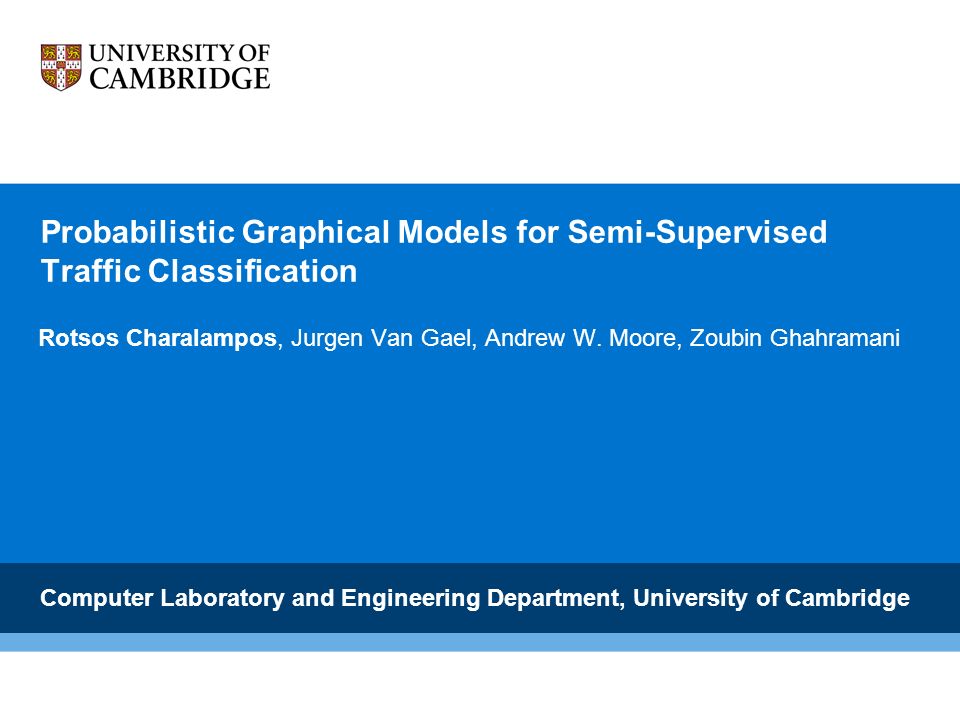 UNIVERSITY OF CAMBRIDGE

Probabilistic Graphical Models for Semi-Supervised Traffic Classification

Rotsos Charalampos, Jurgen Van Gael, Andrew W. Moore, Zoubin Ghahramani

Computer Laboratory and Engineering Department, University of Cambridge